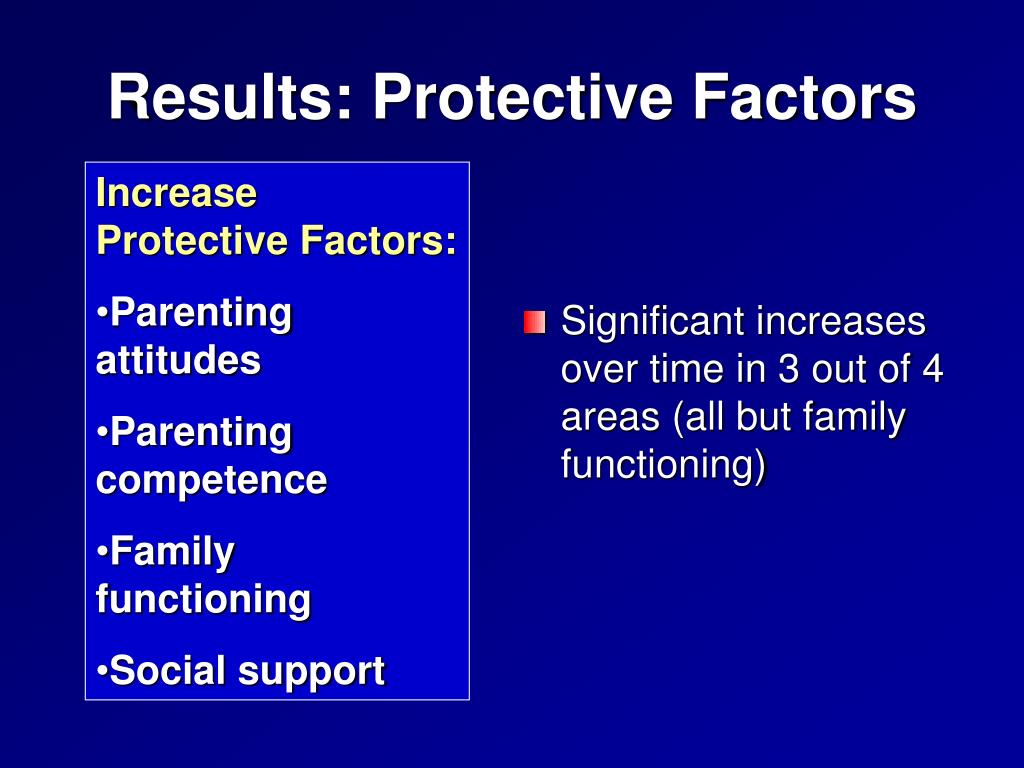 Results: Protective Factors

Increase Protective Factors:

•Parenting attitudes

•Parenting competence

•Family functioning

•Social support

Significant increases over time in 3 out of 4 areas (all but family functioning)